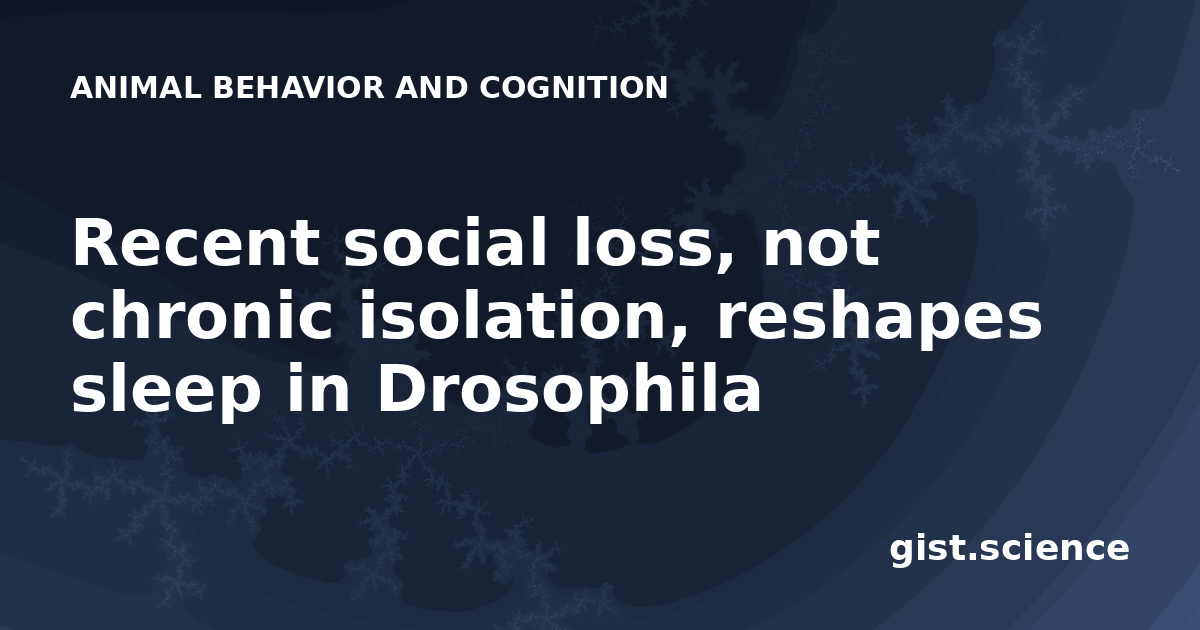 ANIMAL BEHAVIOR AND COGNITION

Recent social loss, not chronic isolation, reshapes sleep in Drosophila

gist.science